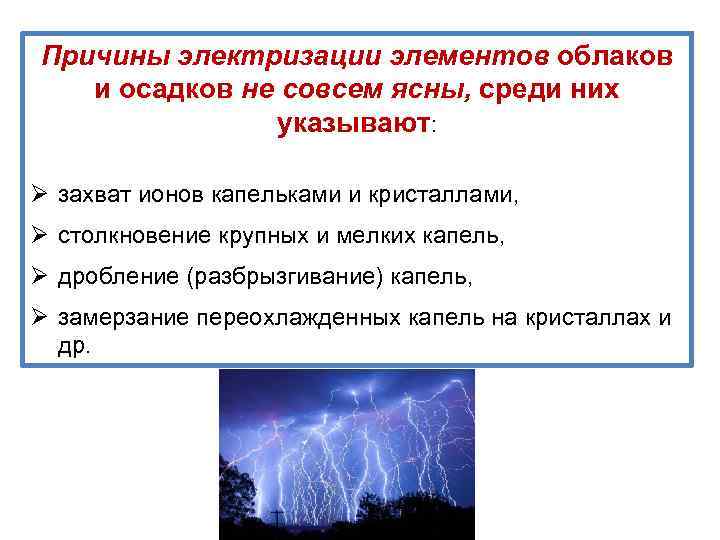 Причины электризации элементов облаков и осадков не совсем ясны, среди них указывают:

➢ захват ионов капельками и кристаллами,

➢ столкновение крупных и мелких капель,

➢ дробление (разбрызгивание) капель,

➢ замерзание переохлажденных капель на кристаллах и др.